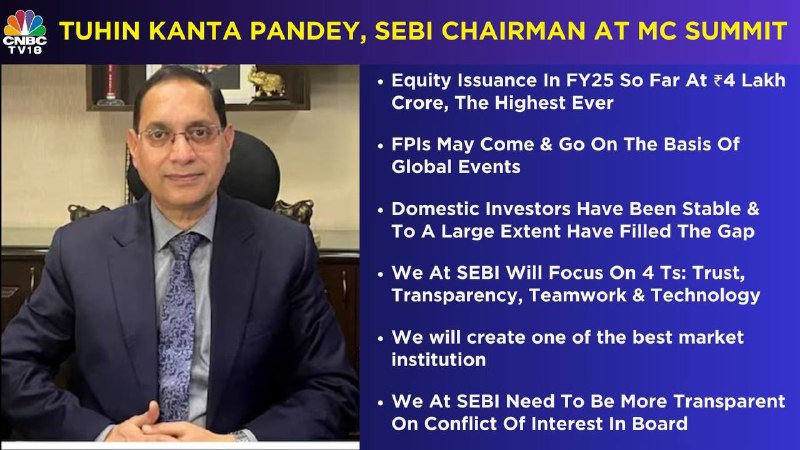 CNBC TV18

TUHIN KANTA PANDEY, SEBI CHAIRMAN AT MC SUMMIT

• Equity Issuance In FY25 So Far At ₹4 Lakh Crore, The Highest Ever

• FPIs May Come & Go On The Basis Of Global Events

• Domestic Investors Have Been Stable & To A Large Extent Have Filled The Gap

• We At SEBI Will Focus On 4 Ts: Trust, Transparency, Teamwork & Technology

• We will create one of the best market institution

• We At SEBI Need To Be More Transparent On Conflict Of Interest In Board